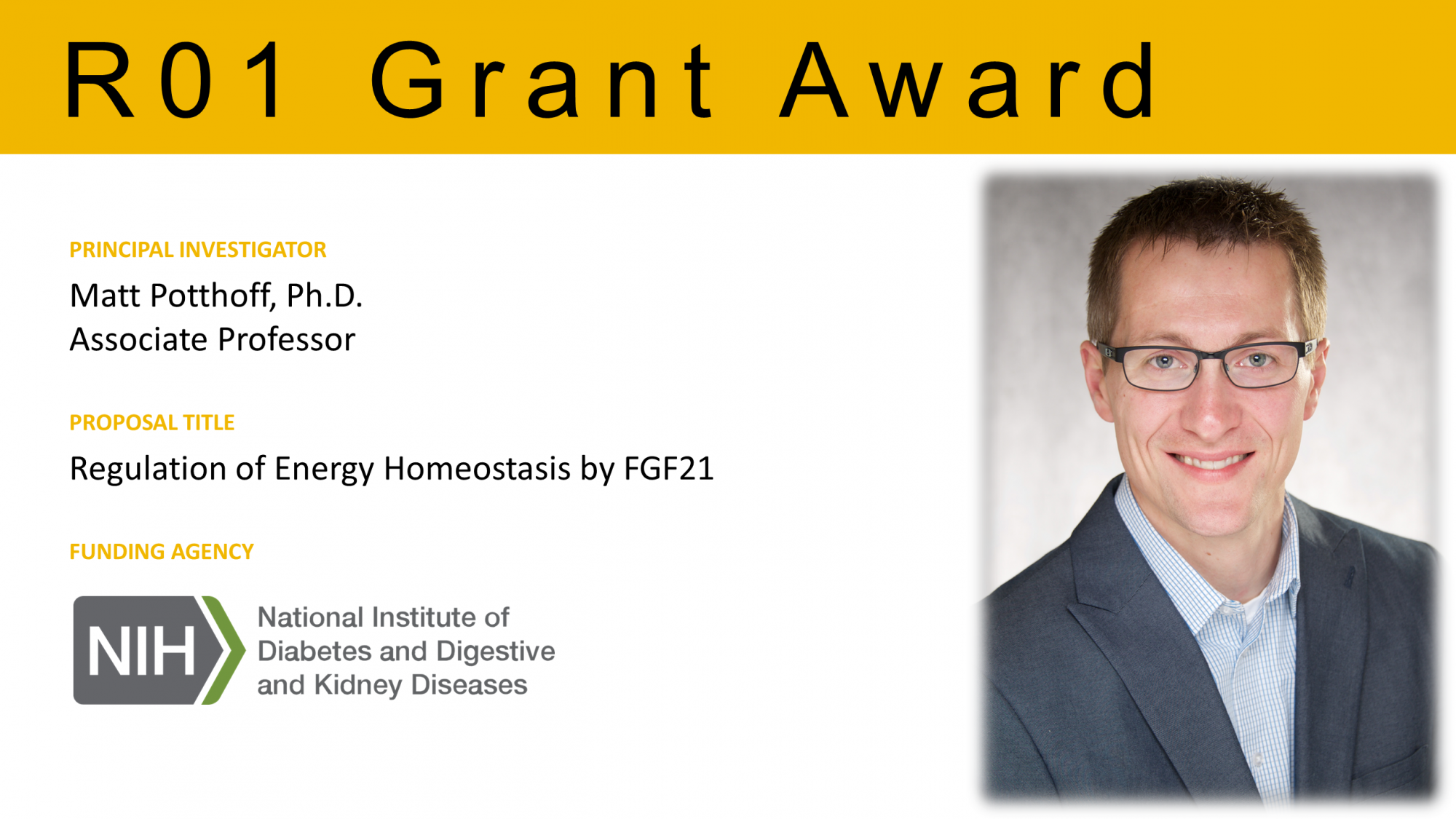 R01 Grant Award

PRINCIPAL INVESTIGATOR

Matt Potthoff, Ph.D.
Associate Professor

PROPOSAL TITLE

Regulation of Energy Homeostasis by FGF21

FUNDING AGENCY

NIH

National Institute of Diabetes and Digestive and Kidney Diseases